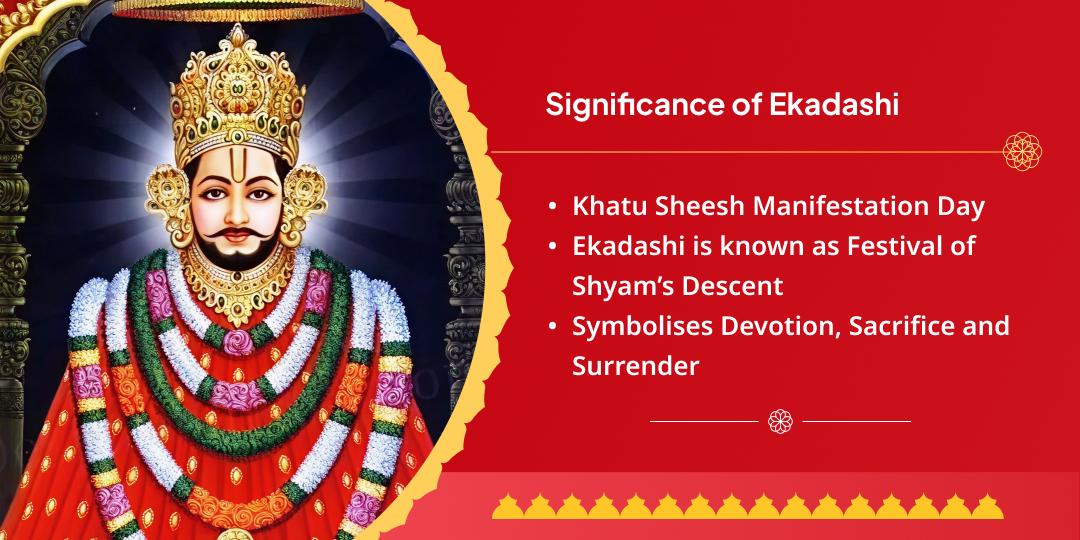 Significance of Ekadashi

• Khatu Sheesh Manifestation Day
• Ekadashi is known as Festival of Shyam's Descent
• Symbolises Devotion, Sacrifice and Surrender